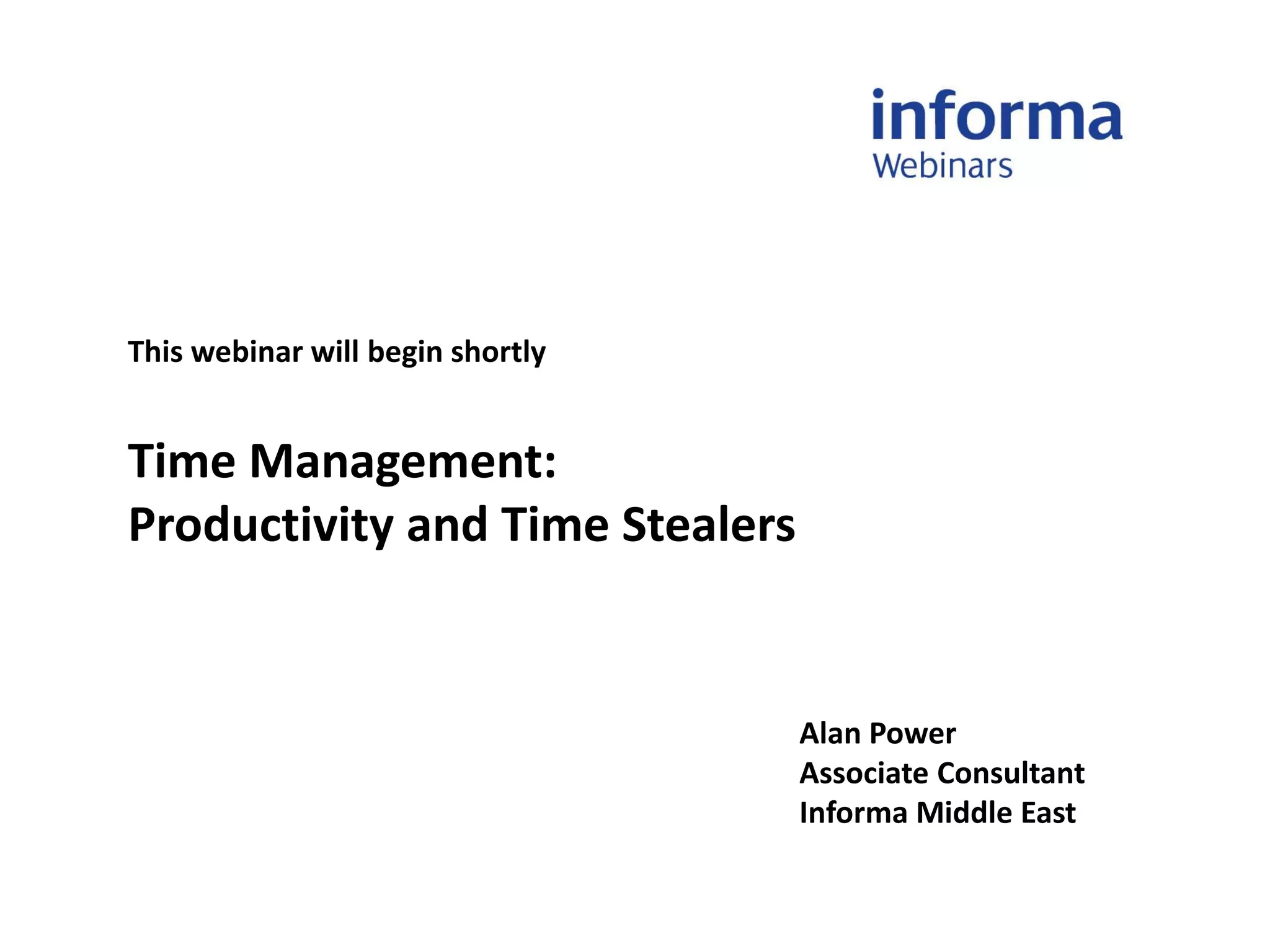 informa
Webinars

This webinar will begin shortly

Time Management:
Productivity and Time Stealers

Alan Power
Associate Consultant
Informa Middle East